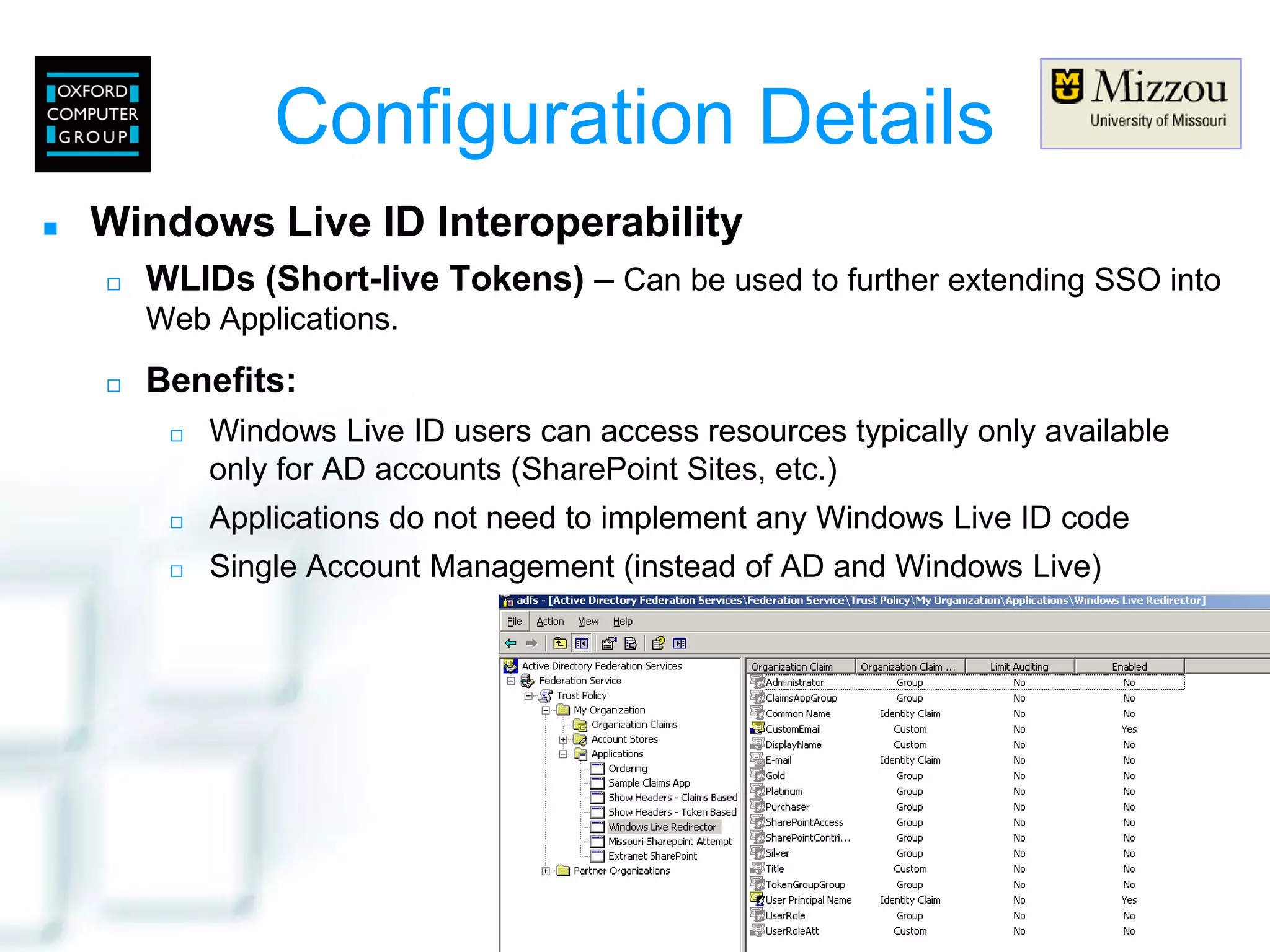 OXFORD COMPUTER GROUP

Configuration Details

Mizzou
University of Missouri

Windows Live ID Interoperability

WLIDs (Short-live Tokens) – Can be used to further extending SSO into Web Applications.

Benefits:

Windows Live ID users can access resources typically only available only for AD accounts (SharePoint Sites, etc.)

Applications do not need to implement any Windows Live ID code

Single Account Management (instead of AD and Windows Live)

adfs - [Active Directory Federation Services\Federation Service\Trust Policy\My Organization\Applications\Windows Live Redirector]

File Action View Help

Active Directory Federation Services
Federation Service
Trust Policy
My Organization
Organization Claims
Account Stores
Applications
Ordering
Sample Claims App
Show Headers - Claims Based
Show Headers - Token Based
Windows Live Redirector
Missouri Sharepoint Attempt
Extranet SharePoint
Partner Organizations

| Organization Claim | Organization Claim ... | Limit Auditing | Enabled |
|---|---|---|---|
| Administrator | Group | No | No |
| ClaimsAppGroup | Group | No | No |
| Common Name | Identity Claim | No | No |
| CustomEmail | Custom | No | Yes |
| DisplayName | Custom | No | No |
| E-mail | Identity Claim | No | No |
| Gold | Group | No | No |
| Platinum | Group | No | No |
| Purchaser | Group | No | No |
| SharePointAccess | Group | No | No |
| SharePointContri... | Group | No | No |
| Silver | Group | No | No |
| Title | Custom | No | No |
| TokenGroupGroup | Group | No | No |
| User Principal Name | Identity Claim | No | Yes |
| UserRole | Group | No | No |
| UserRoleAtt | Custom | No | No |